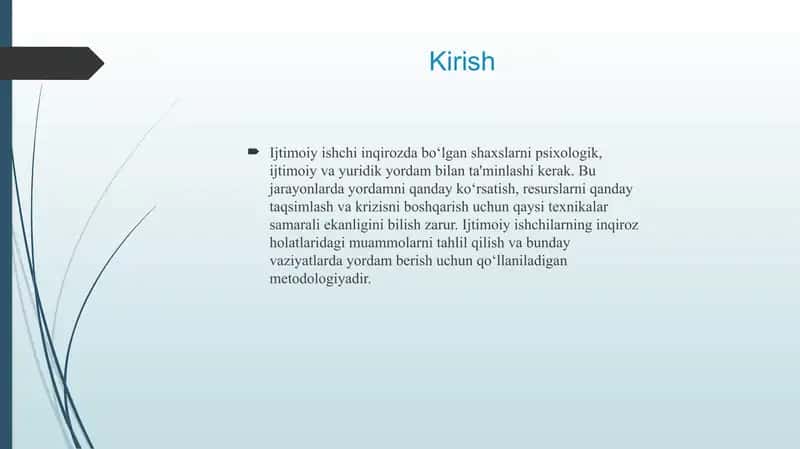 Kirish

Ijtimoiy ishchi inqirozda bo‘lgan shaxslarni psixologik, ijtimoiy va yuridik yordam bilan ta'minlashi kerak. Bu jarayonlarda yordamni qanday ko‘rsatish, resurslarni qanday taqsimlash va krizisni boshqarish uchun qaysi texnikalar samarali ekanligini bilish zarur. Ijtimoiy ishchilarning inqiroz holatlaridagi muammolarni tahlil qilish va bunday vaziyatlarda yordam berish uchun qo‘llaniladigan metodologiyadir.